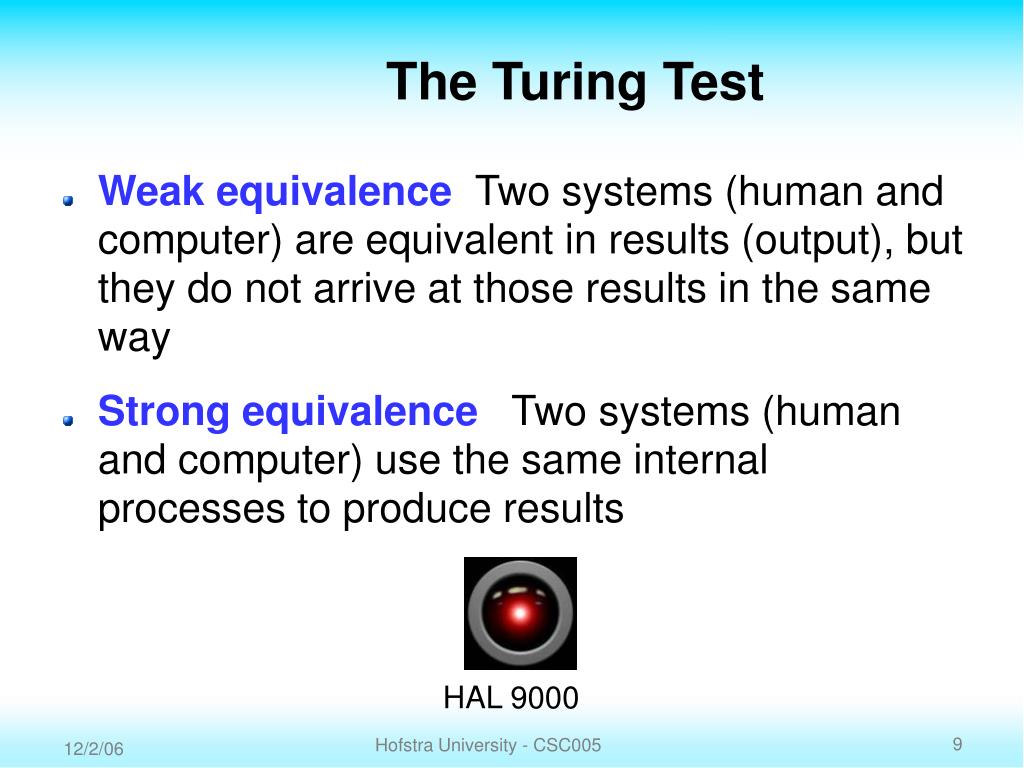 The Turing Test

Weak equivalence Two systems (human and computer) are equivalent in results (output), but they do not arrive at those results in the same way

Strong equivalence Two systems (human and computer) use the same internal processes to produce results

HAL 9000

12/2/06

Hofstra University - CSC005

9